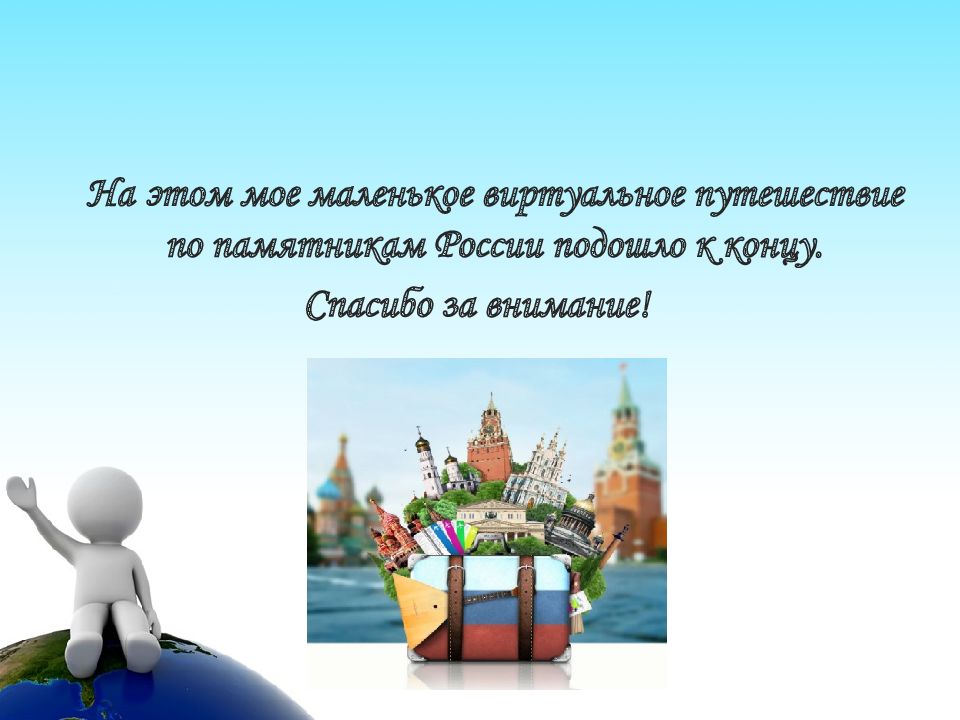 На этом мое маленькое виртуальное путешествие по памятникам России подошло к концу.

Спасибо за внимание!